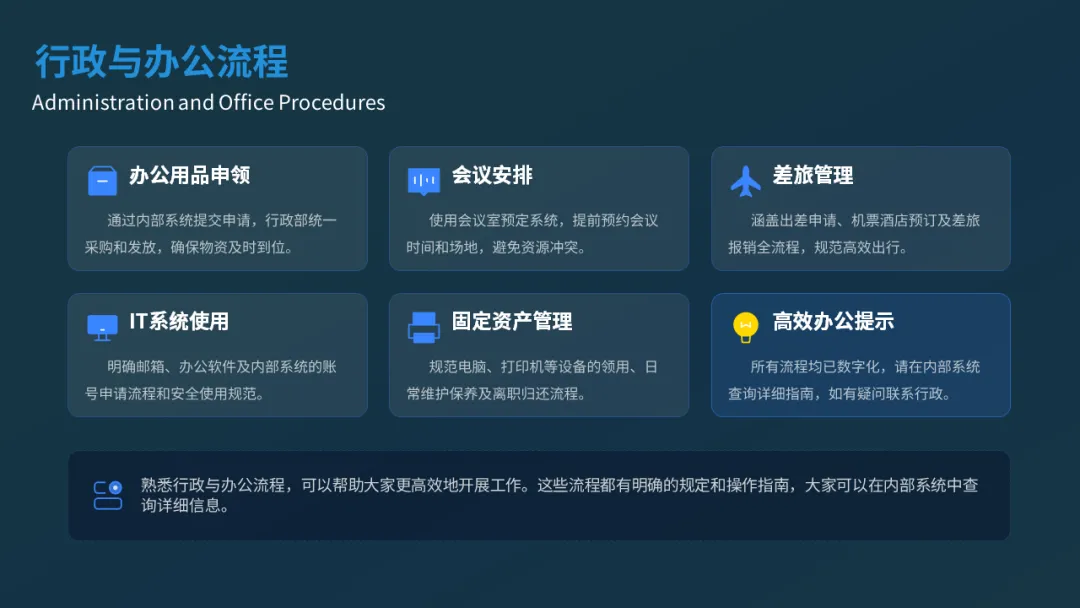 行政与办公流程
Administration and Office Procedures

办公用品申领

通过内部系统提交申请，行政部统一采购和发放，确保物资及时到位。

会议安排

使用会议室预定系统，提前预约会议时间和场地，避免资源冲突。

差旅管理

涵盖出差申请、机票酒店预订及差旅报销全流程，规范高效出行。

IT系统使用

明确邮箱、办公软件及内部系统的账号申请流程和安全使用规范。

固定资产管理

规范电脑、打印机等设备的领用、日常维护保养及离职归还流程。

高效办公提示

所有流程均已数字化，请在内部系统查询详细指南，如有疑问联系行政。

熟悉行政与办公流程，可以帮助大家更高效地开展工作。这些流程都有明确的规定和操作指南，大家可以在内部系统中查询详细信息。